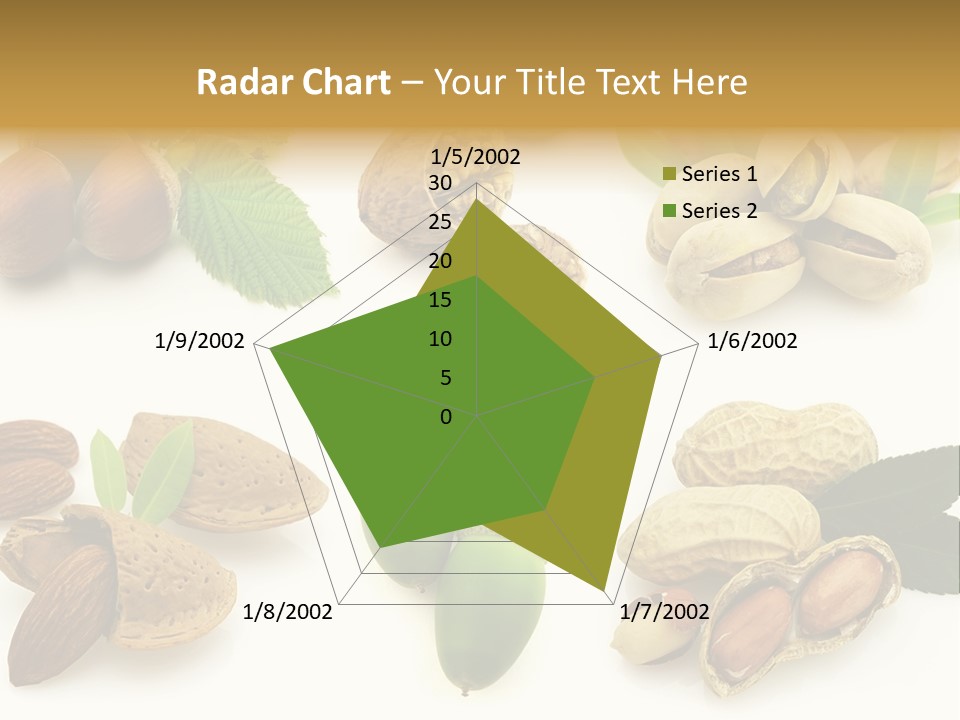 Radar Chart – Your Title Text Here

1/5/2002
30
25
20
15
10
5
0
1/6/2002
1/7/2002
1/8/2002
1/9/2002

Series 1
Series 2